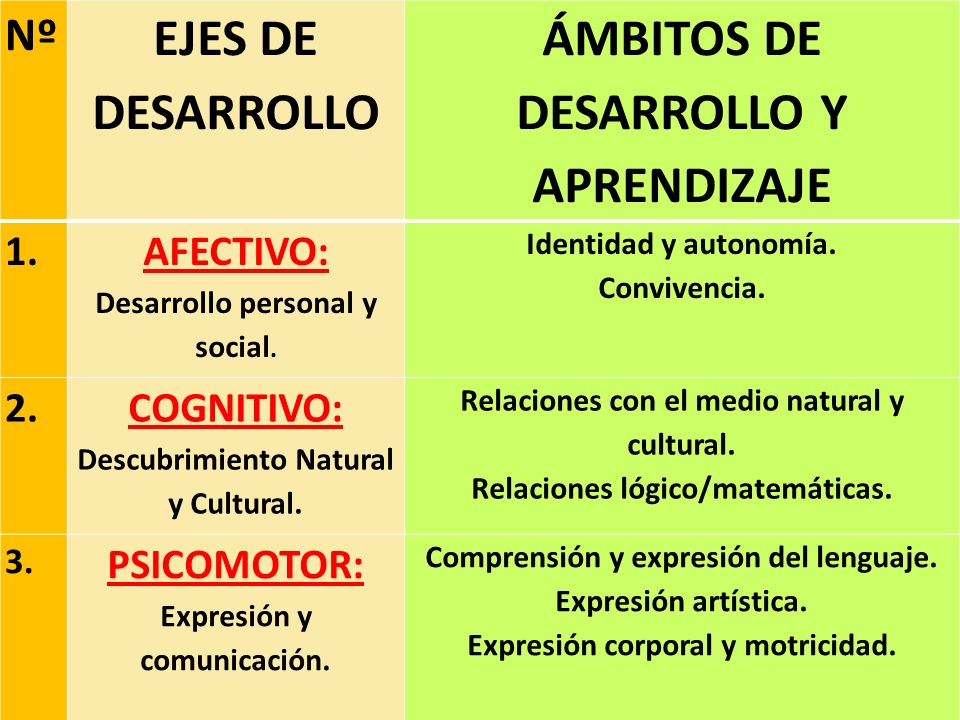 | Nº | EJES DE DESARROLLO | ÁMBITOS DE DESARROLLO Y APRENDIZAJE |
|---|---|---|
| 1. | AFECTIVO: Desarrollo personal y social. | Identidad y autonomía. Convivencia. |
| 2. | COGNITIVO: Descubrimiento Natural y Cultural. | Relaciones con el medio natural y cultural. Relaciones lógico/matemáticas. |
| 3. | PSICOMOTOR: Expresión y comunicación. | Comprensión y expresión del lenguaje. Expresión artística. Expresión corporal y motricidad. |